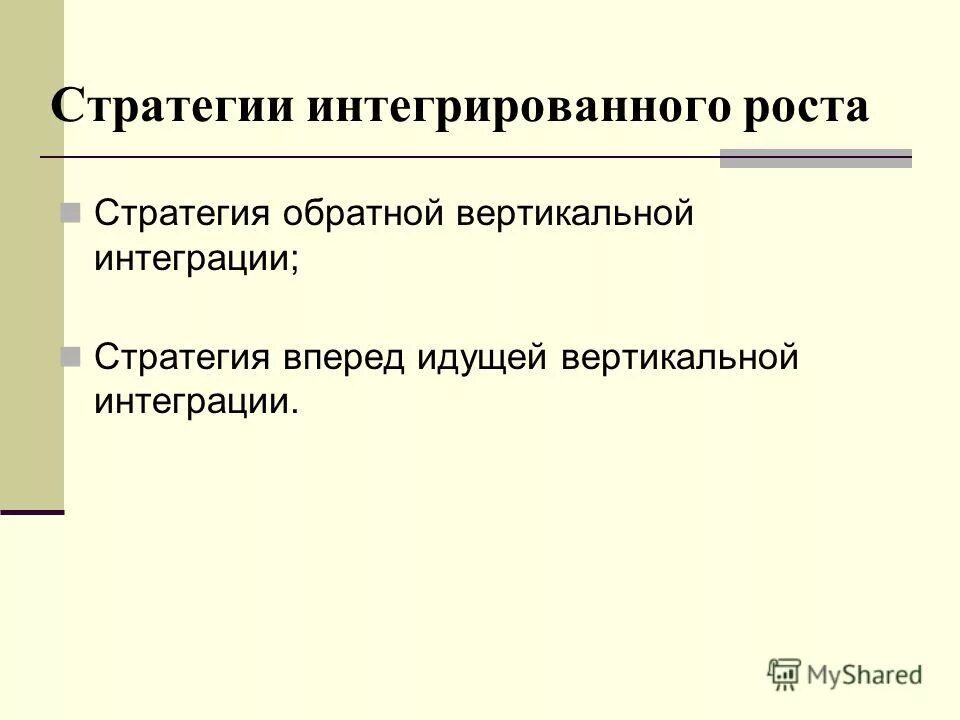 Стратегии интегрированного роста

Стратегия обратной вертикальной интеграции;

Стратегия вперед идущей вертикальной интеграции.

MyShared